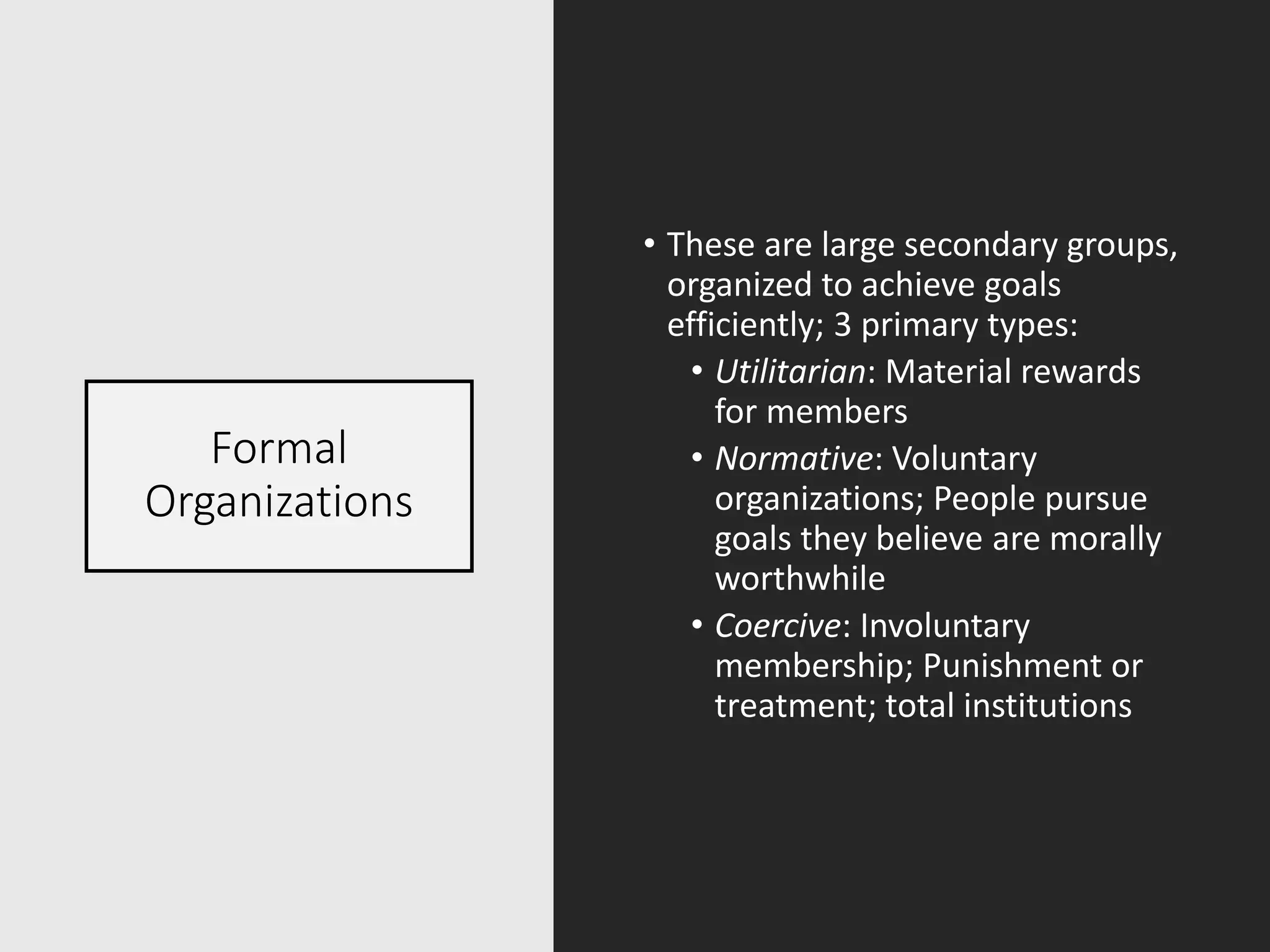 Formal Organizations

• These are large secondary groups, organized to achieve goals efficiently; 3 primary types:
 • Utilitarian: Material rewards for members
 • Normative: Voluntary organizations; People pursue goals they believe are morally worthwhile
 • Coercive: Involuntary membership; Punishment or treatment; total institutions